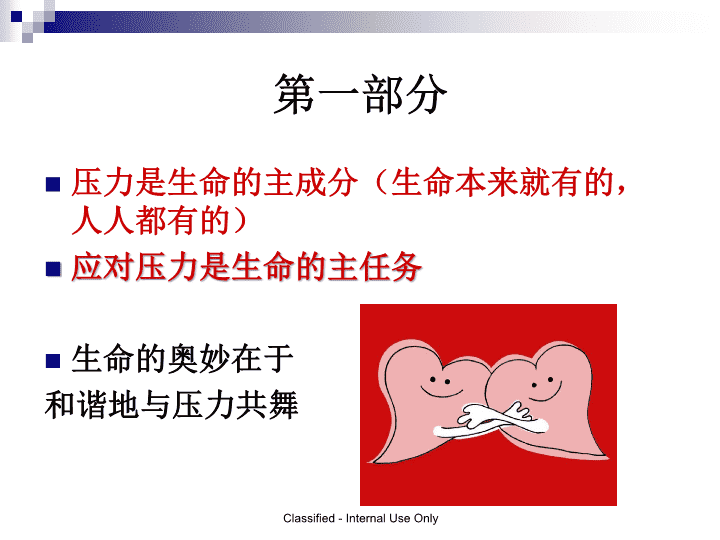 第一部分

■ 压力是生命的主成分（生命本来就有的，人人都有的）

■ 应对压力是生命的主任务

■ 生命的奥妙在于
和谐地与压力共舞

Classified - Internal Use Only